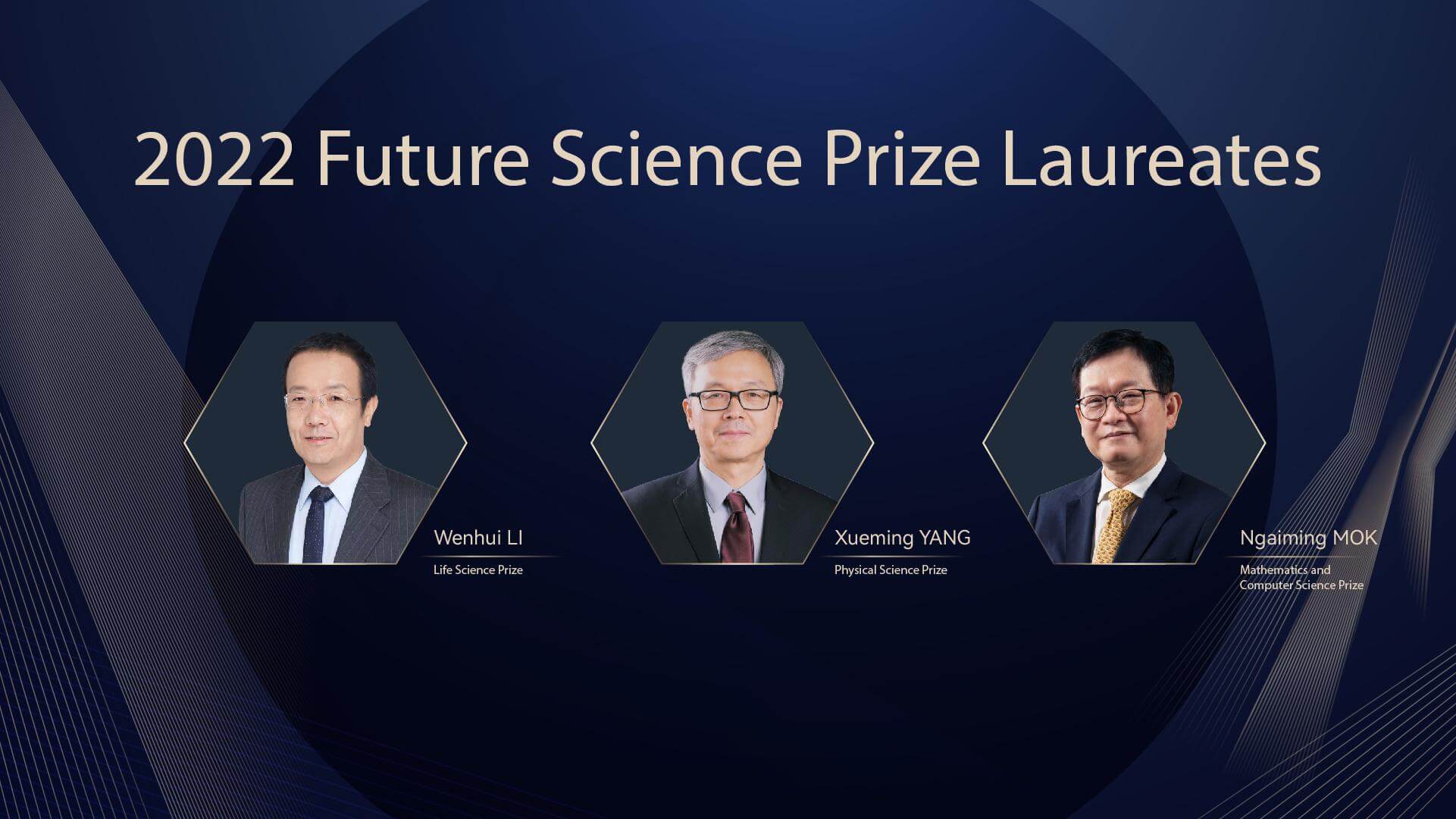 2022 Future Science Prize Laureates

Wenhui LI
Life Science Prize

Xueming YANG
Physical Science Prize

Ngaiming MOK
Mathematics and Computer Science Prize